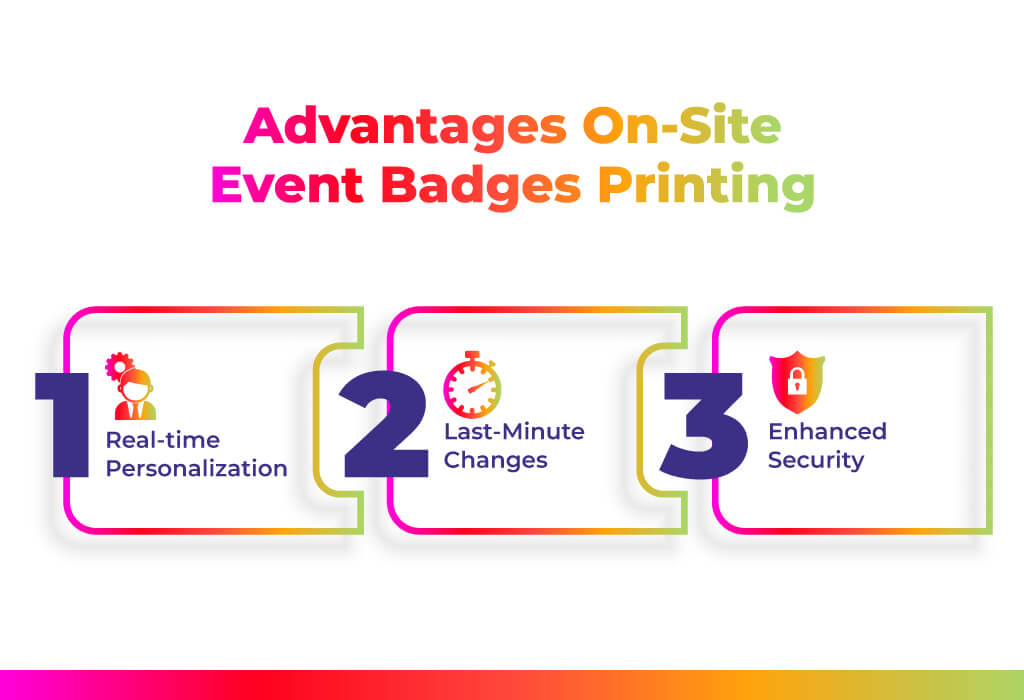 Advantages On-Site Event Badges Printing

1 Real-time Personalization

2 Last-Minute Changes

3 Enhanced Security